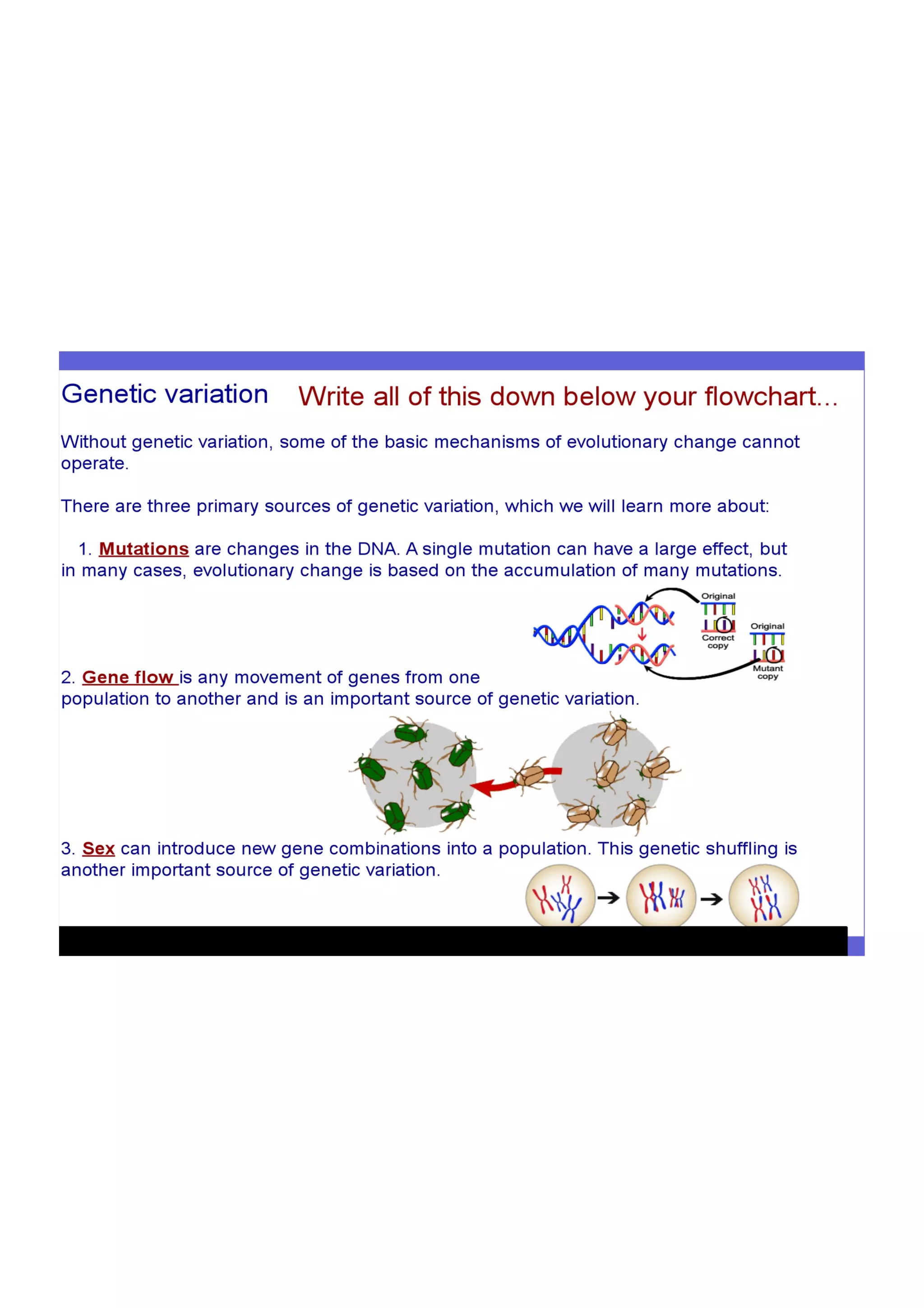 Genetic variation

Write all of this down below your flowchart...

Without genetic variation, some of the basic mechanisms of evolutionary change cannot operate.

There are three primary sources of genetic variation, which we will learn more about:

1. Mutations are changes in the DNA. A single mutation can have a large effect, but in many cases, evolutionary change is based on the accumulation of many mutations.

Original

Correct copy

Original

Mutant copy

2. Gene flow is any movement of genes from one population to another and is an important source of genetic variation.

3. Sex can introduce new gene combinations into a population. This genetic shuffling is another important source of genetic variation.